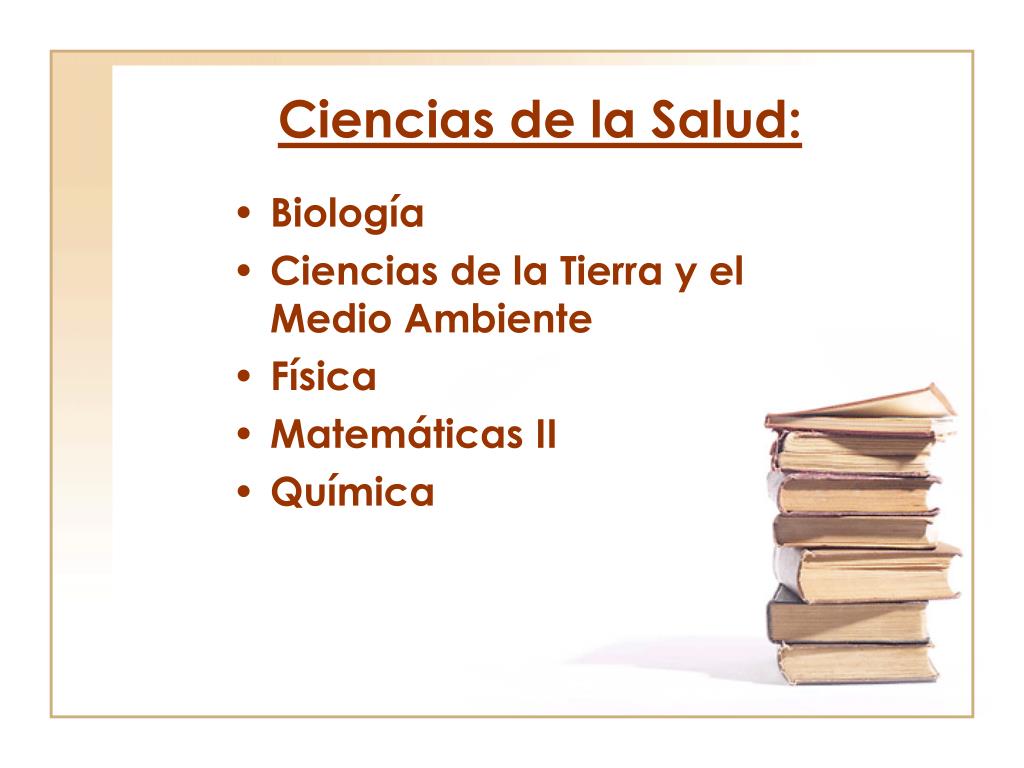 Ciencias de la Salud:

• Biología
• Ciencias de la Tierra y el Medio Ambiente
• Física
• Matemáticas II
• Química